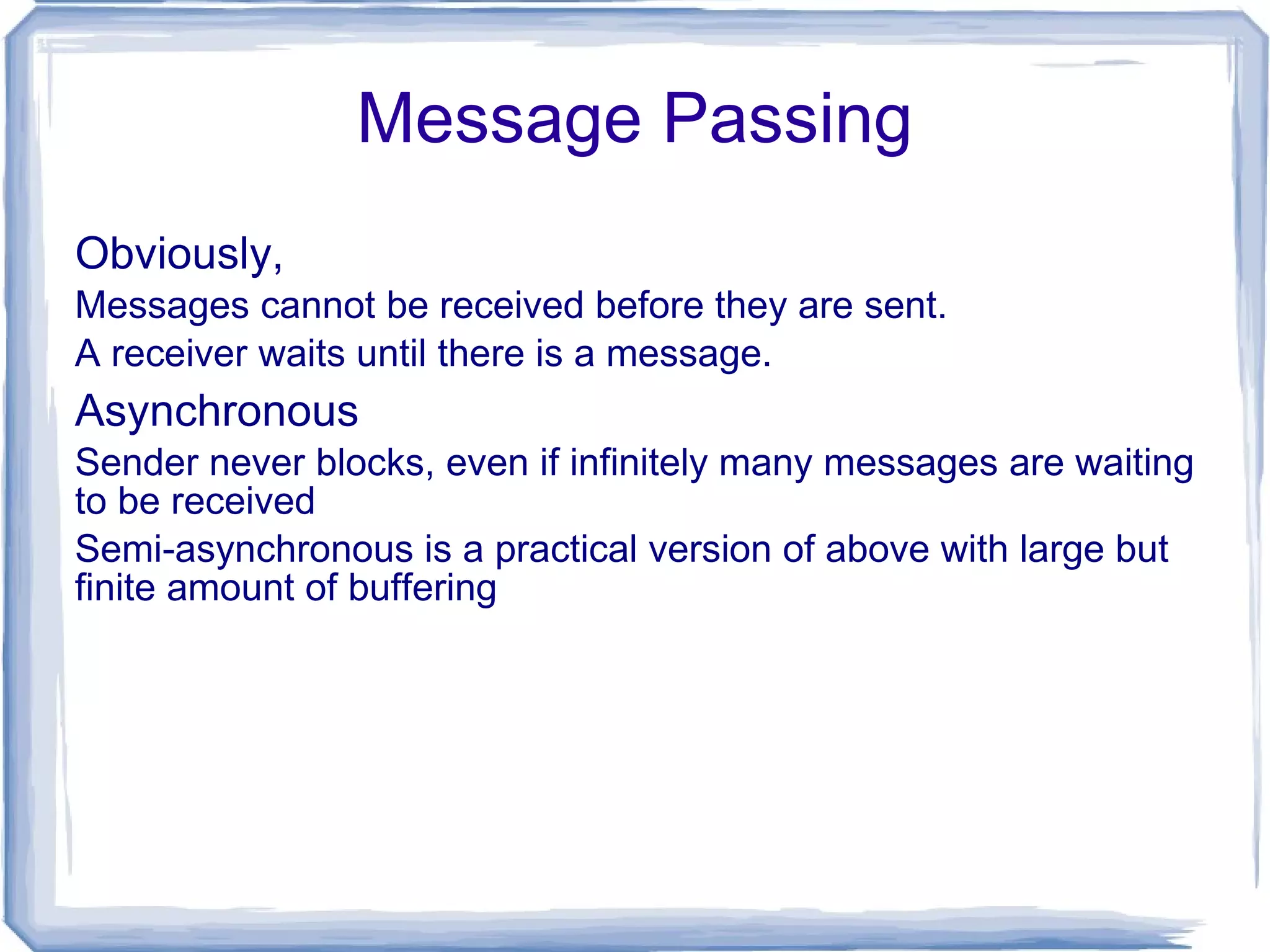 Message Passing

Obviously,

Messages cannot be received before they are sent.

A receiver waits until there is a message.

Asynchronous

Sender never blocks, even if infinitely many messages are waiting to be received

Semi-asynchronous is a practical version of above with large but finite amount of buffering